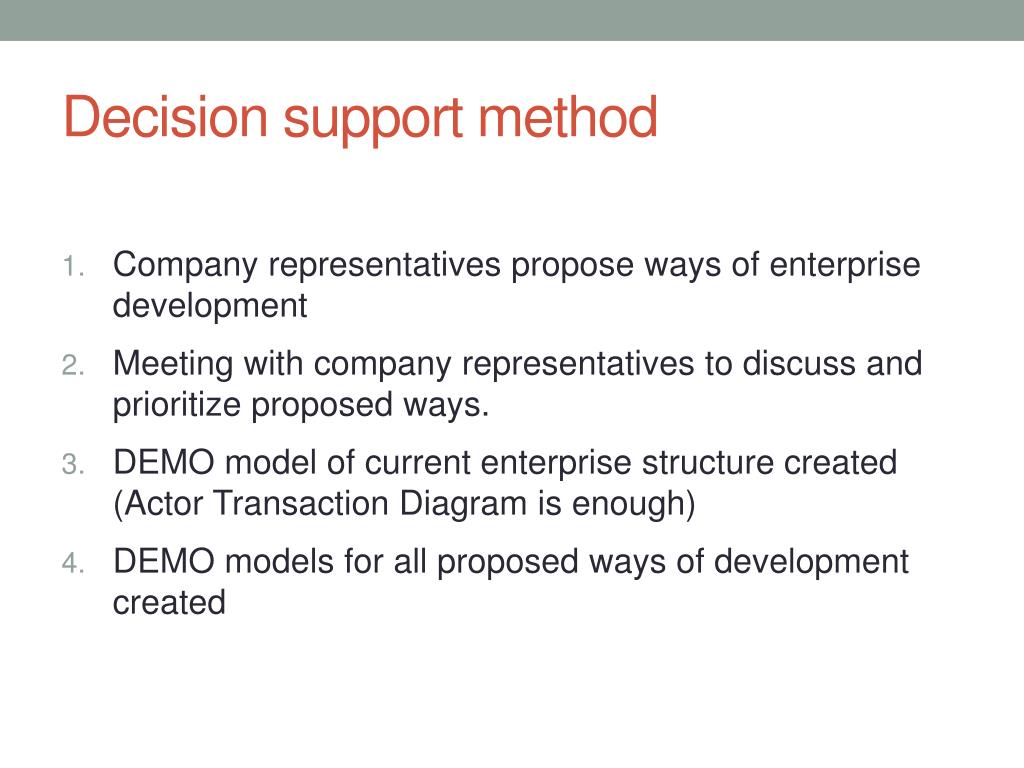 Decision support method

1. Company representatives propose ways of enterprise development
2. Meeting with company representatives to discuss and prioritize proposed ways.
3. DEMO model of current enterprise structure created (Actor Transaction Diagram is enough)
4. DEMO models for all proposed ways of development created